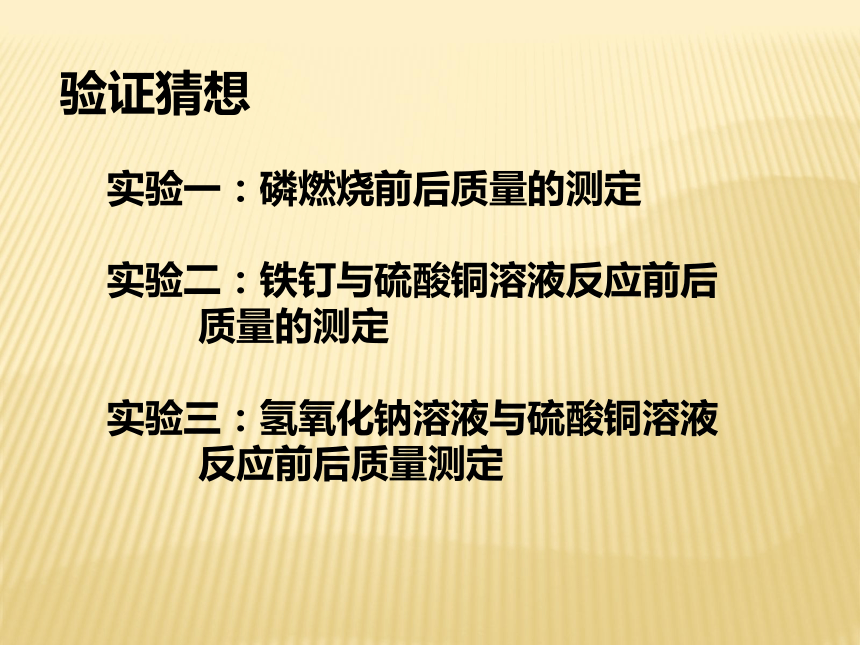 验证猜想

实验一：磷燃烧前后质量的测定

实验二：铁钉与硫酸铜溶液反应前后质量的测定

实验三：氢氧化钠溶液与硫酸铜溶液反应前后质量测定